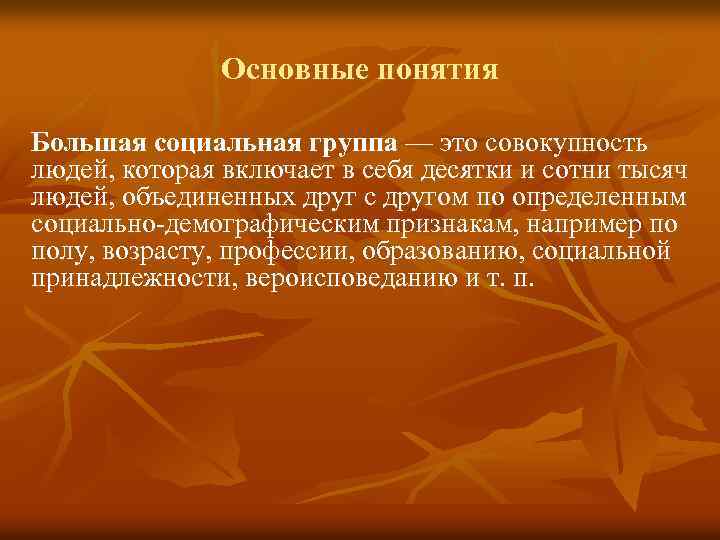 Основные понятия

Большая социальная группа — это совокупность людей, которая включает в себя десятки и сотни тысяч людей, объединенных друг с другом по определенным социально-демографическим признакам, например по полу, возрасту, профессии, образованию, социальной принадлежности, вероисповеданию и т. п.